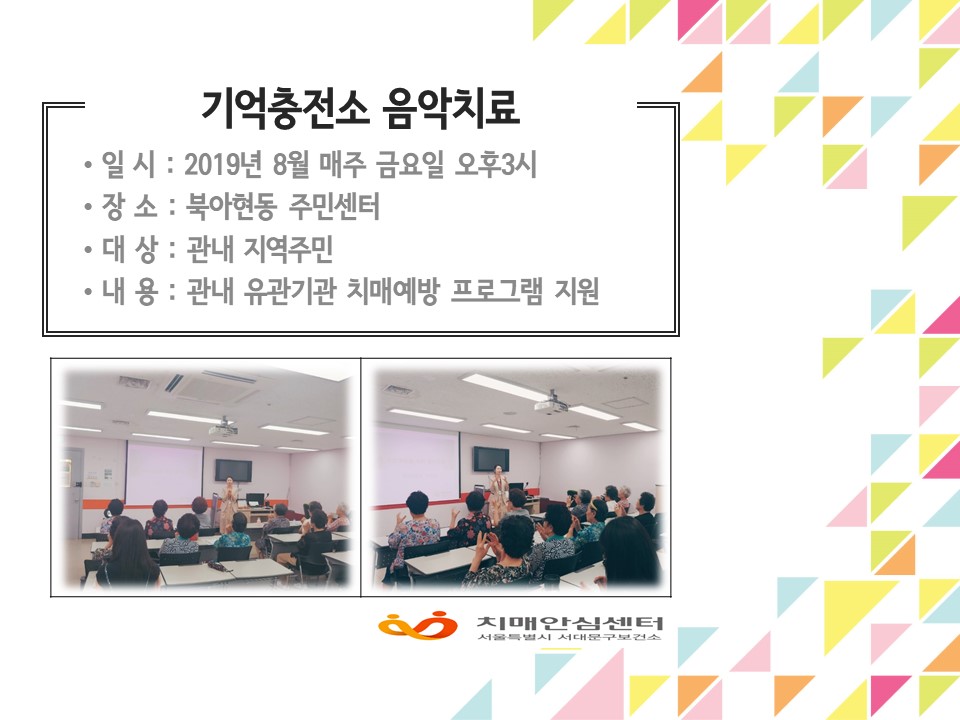 기억충전소 음악치료

• 일 시 : 2019년 8월 매주 금요일 오후3시
• 장 소 : 북아현동 주민센터
• 대 상 : 관내 지역주민
• 내 용 : 관내 유관기관 치매예방 프로그램 지원

치매안심센터
서울특별시 서대문구보건소